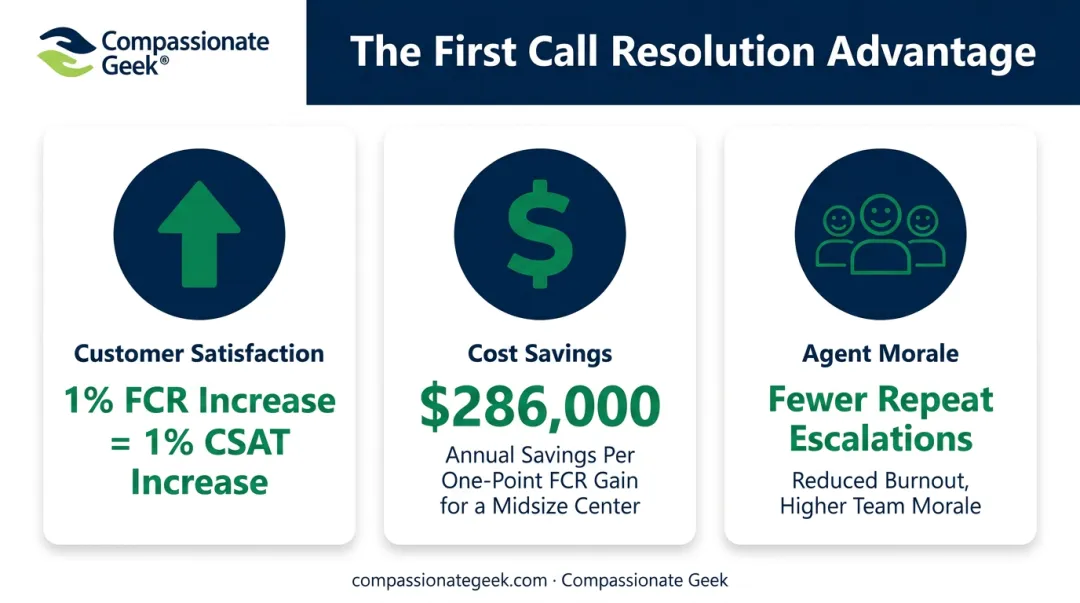 Compassionate Geek®

The First Call Resolution Advantage

Customer Satisfaction

1% FCR Increase = 1% CSAT Increase

Cost Savings

$286,000

Annual Savings Per One-Point FCR Gain for a Midsize Center

Agent Morale

Fewer Repeat Escalations

Reduced Burnout, Higher Team Morale

compassionategeek.com · Compassionate Geek